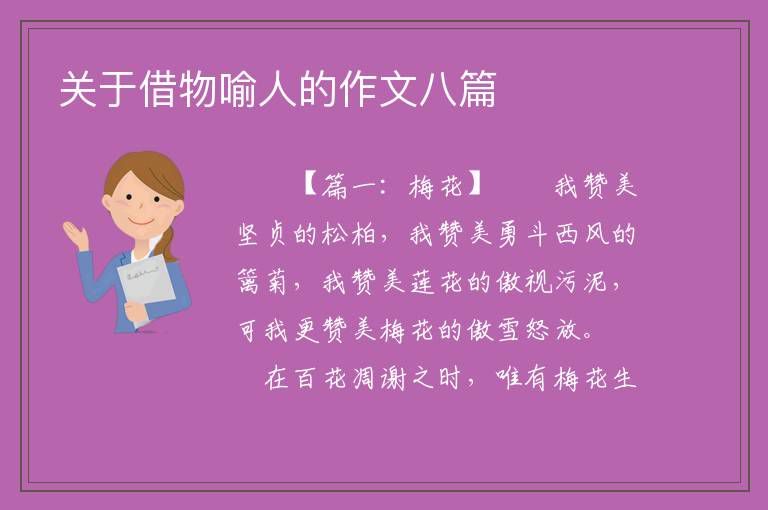 关于借物喻人的作文八篇

【篇一：梅花】　　我赞美坚贞的松柏，我赞美勇斗西风的篱菊，我赞美莲花的傲视污泥，可我更赞美梅花的傲雪怒放。

在百花凋谢之时，唯有梅花生